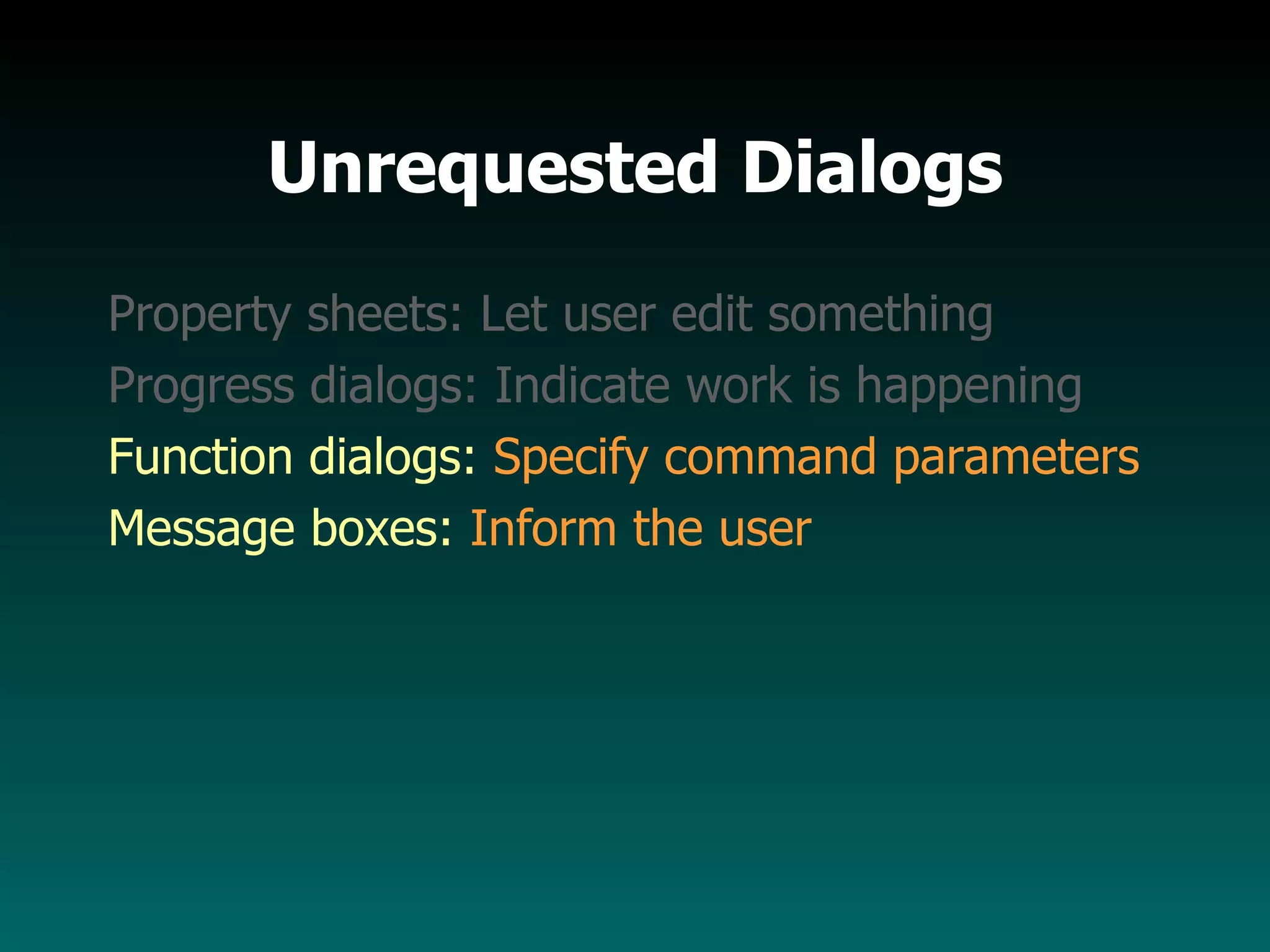 Unrequested Dialogs

Property sheets: Let user edit something

Progress dialogs: Indicate work is happening

Function dialogs: Specify command parameters

Message boxes: Inform the user